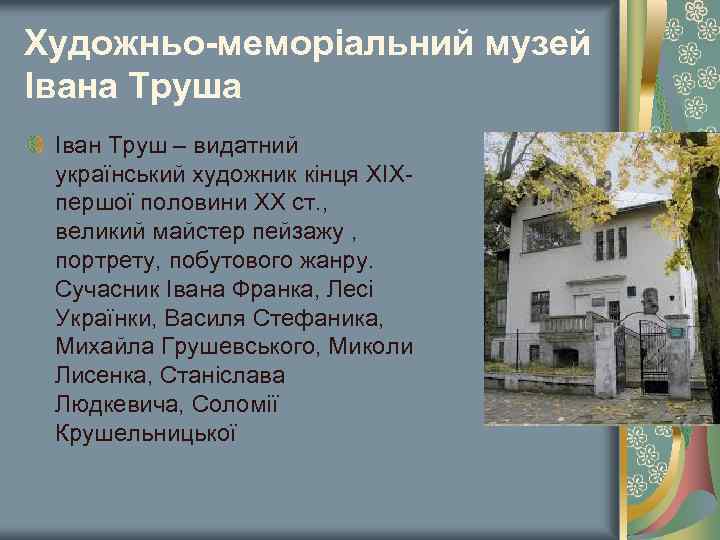 Художньо-меморіальний музей Івана Труша

Іван Труш – видатний український художник кінця XIX-першої половини XX ст., великий майстер пейзажу , портрету, побутового жанру. Сучасник Івана Франка, Лесі Українки, Василя Стефаника, Михайла Грушевського, Миколи Лисенка, Станіслава Людкевича, Соломії Крушельницької